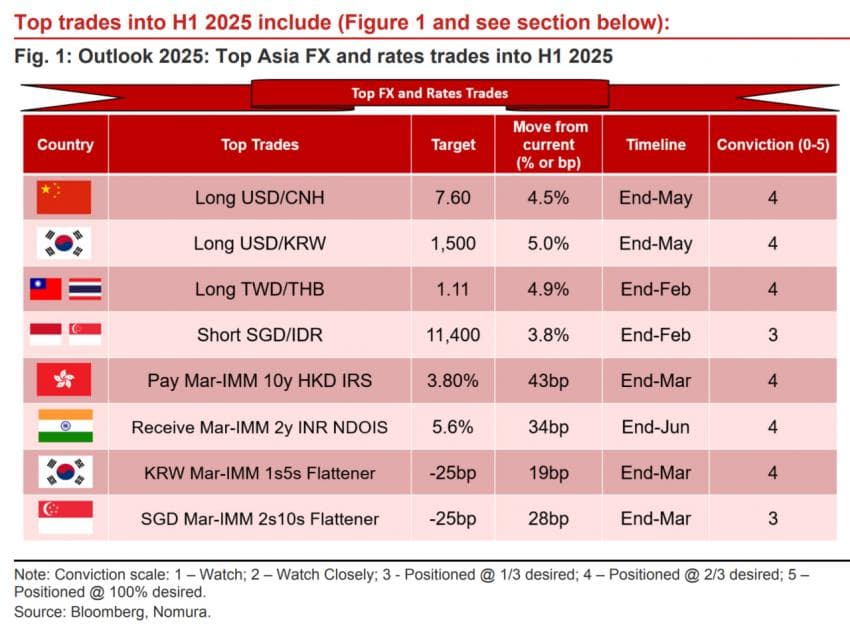 Top trades into H1 2025 include (Figure 1 and see section below):

Fig. 1: Outlook 2025: Top Asia FX and rates trades into H1 2025

Top FX and Rates Trades

| Country | Top Trades | Target | Move from current (% or bp) | Timeline | Conviction (0-5) |
|---|---|---|---|---|---|
| | Long USD/CNH | 7.60 | 4.5% | End-May | 4 |
| | Long USD/KRW | 1,500 | 5.0% | End-May | 4 |
| | Long TWD/THB | 1.11 | 4.9% | End-Feb | 4 |
| | Short SGD/IDR | 11,400 | 3.8% | End-Feb | 3 |
| | Pay Mar-IMM 10y HKD IRS | 3.80% | 43bp | End-Mar | 4 |
| | Receive Mar-IMM 2y INR NDOIS | 5.6% | 34bp | End-Jun | 4 |
| | KRW Mar-IMM 1s5s Flattener | -25bp | 19bp | End-Mar | 4 |
| | SGD Mar-IMM 2s10s Flattener | -25bp | 28bp | End-Mar | 3 |

Note: Conviction scale: 1 – Watch; 2 – Watch Closely; 3 - Positioned @ 1/3 desired; 4 – Positioned @ 2/3 desired; 5 – Positioned @ 100% desired.
Source: Bloomberg, Nomura.